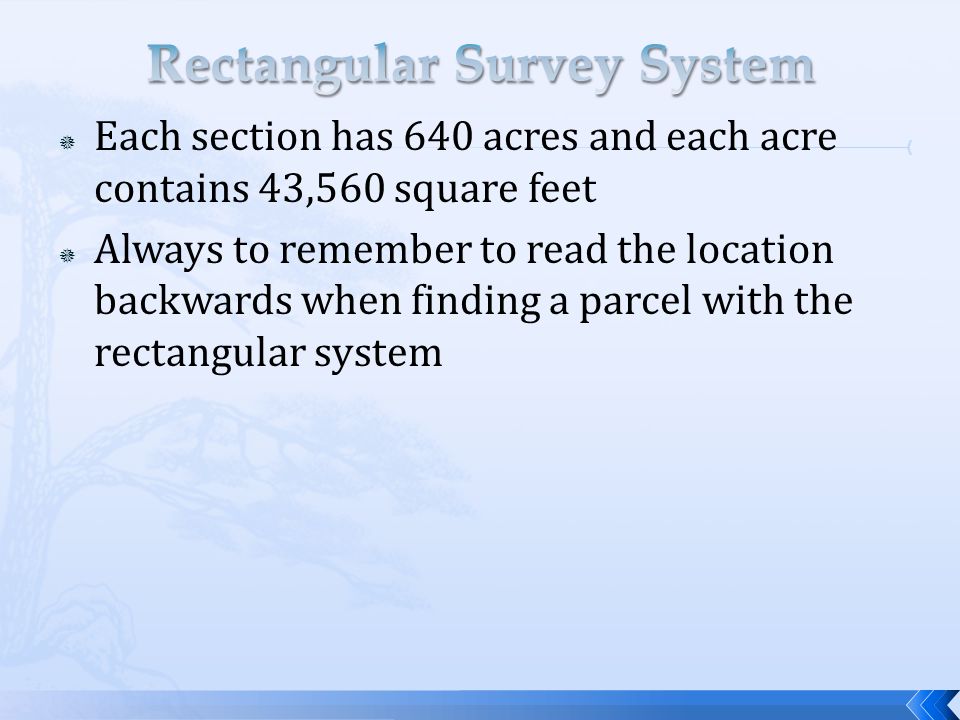 Rectangular Survey System

Each section has 640 acres and each acre contains 43,560 square feet

Always to remember to read the location backwards when finding a parcel with the rectangular system